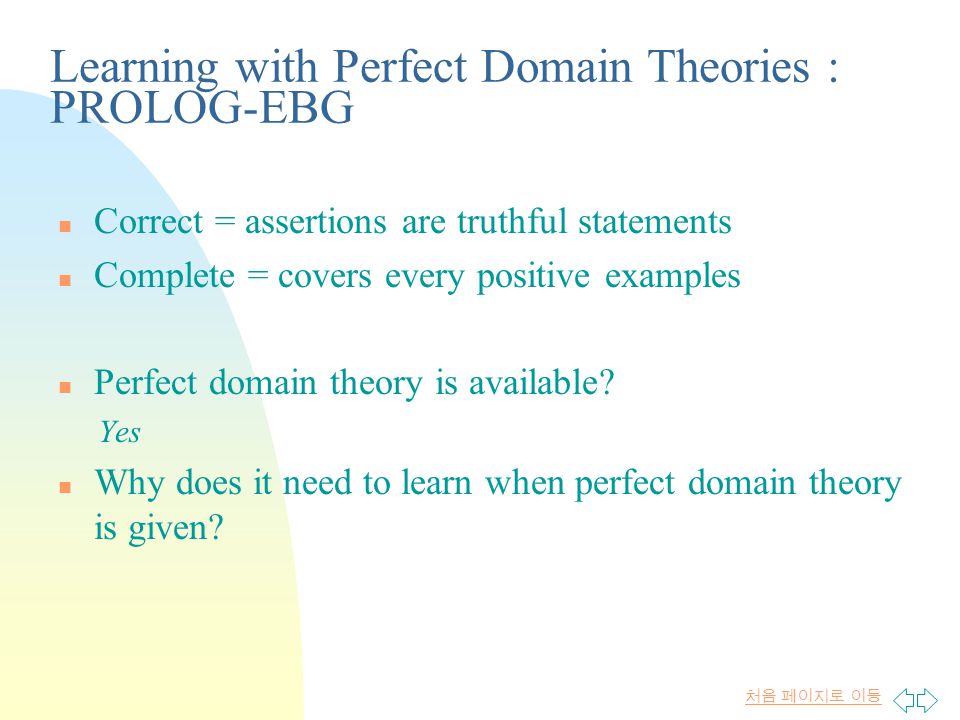 Learning with Perfect Domain Theories : PROLOG-EBG

Correct = assertions are truthful statements

Complete = covers every positive examples

Perfect domain theory is available?

Yes

Why does it need to learn when perfect domain theory is given?

처음 페이지로 이동